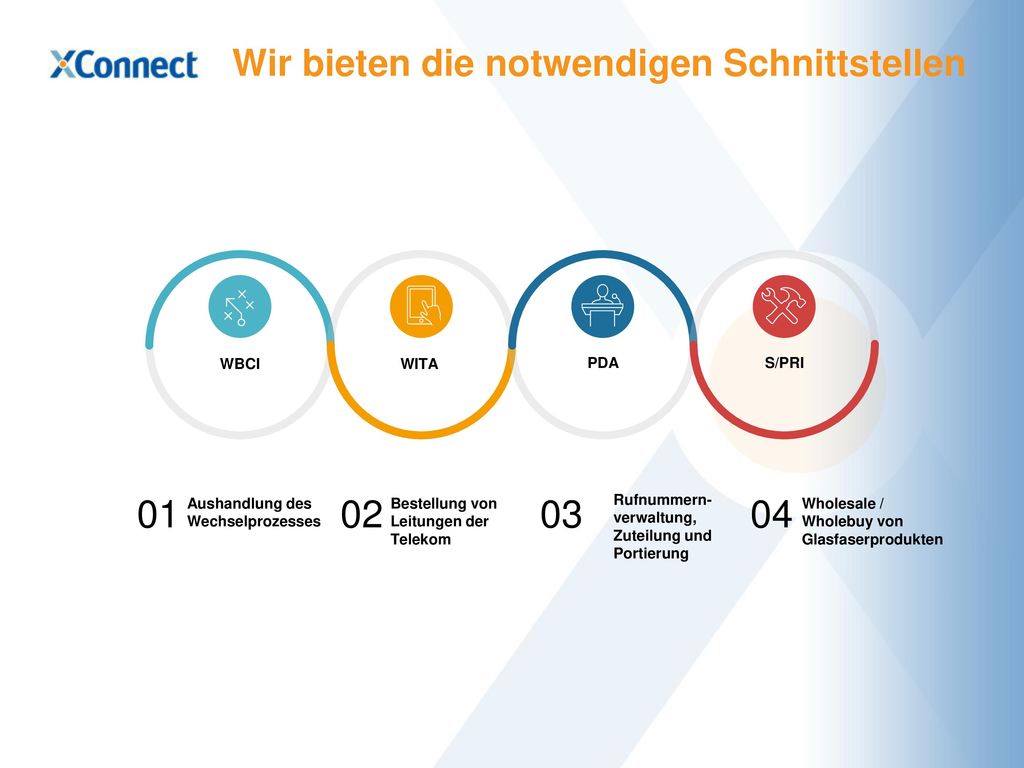 XConnect

Wir bieten die notwendigen Schnittstellen

WBCI

WITA

PDA

S/PRI

01 Aushandlung des Wechselprozesses

02 Bestellung von Leitungen der Telekom

03 Rufnummernverwaltung, Zuteilung und Portierung

04 Wholesale / Wholebuy von Glasfaserprodukten